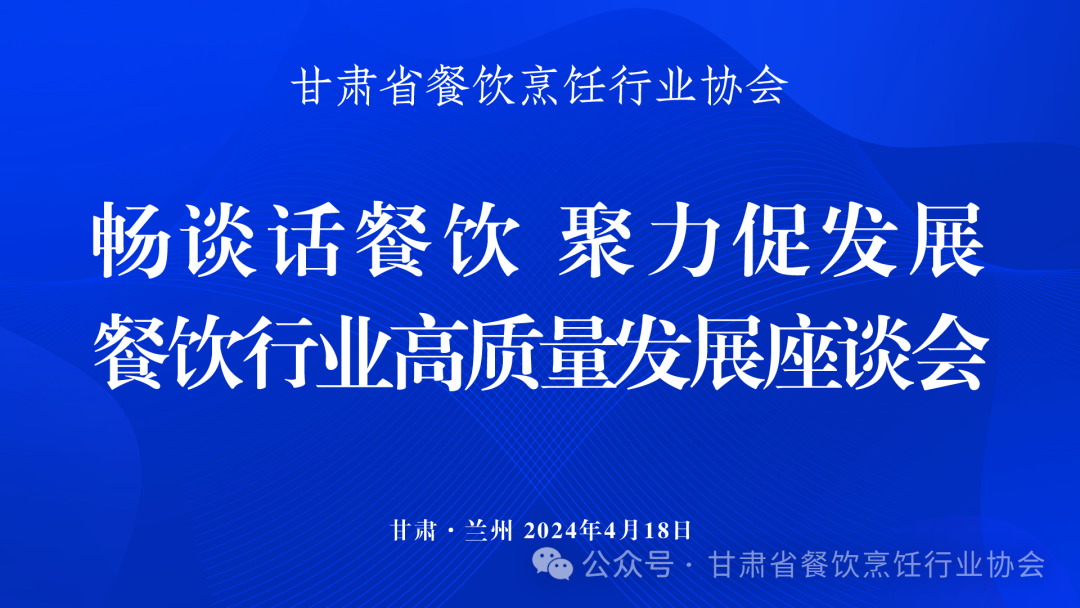 甘肃省餐饮烹饪行业协会

畅谈话餐饮 聚力促发展
餐饮行业高质量发展座谈会

甘肃 · 兰州 2024年4月18日

公众号 · 甘肃省餐饮烹饪行业协会